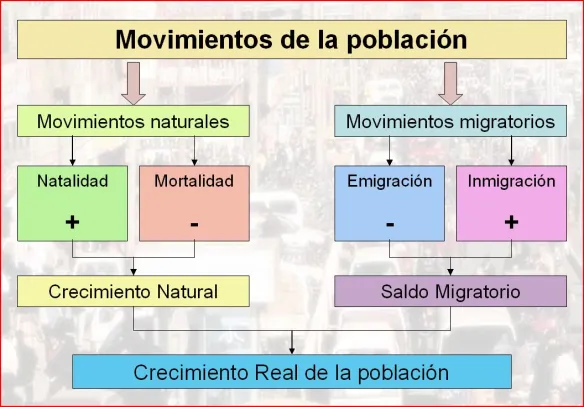 Movimientos de la población

Movimientos naturales

Natalidad
+

Mortalidad
-

Crecimiento Natural

Movimientos migratorios

Emigración
-

Inmigración
+

Saldo Migratorio

Crecimiento Real de la población